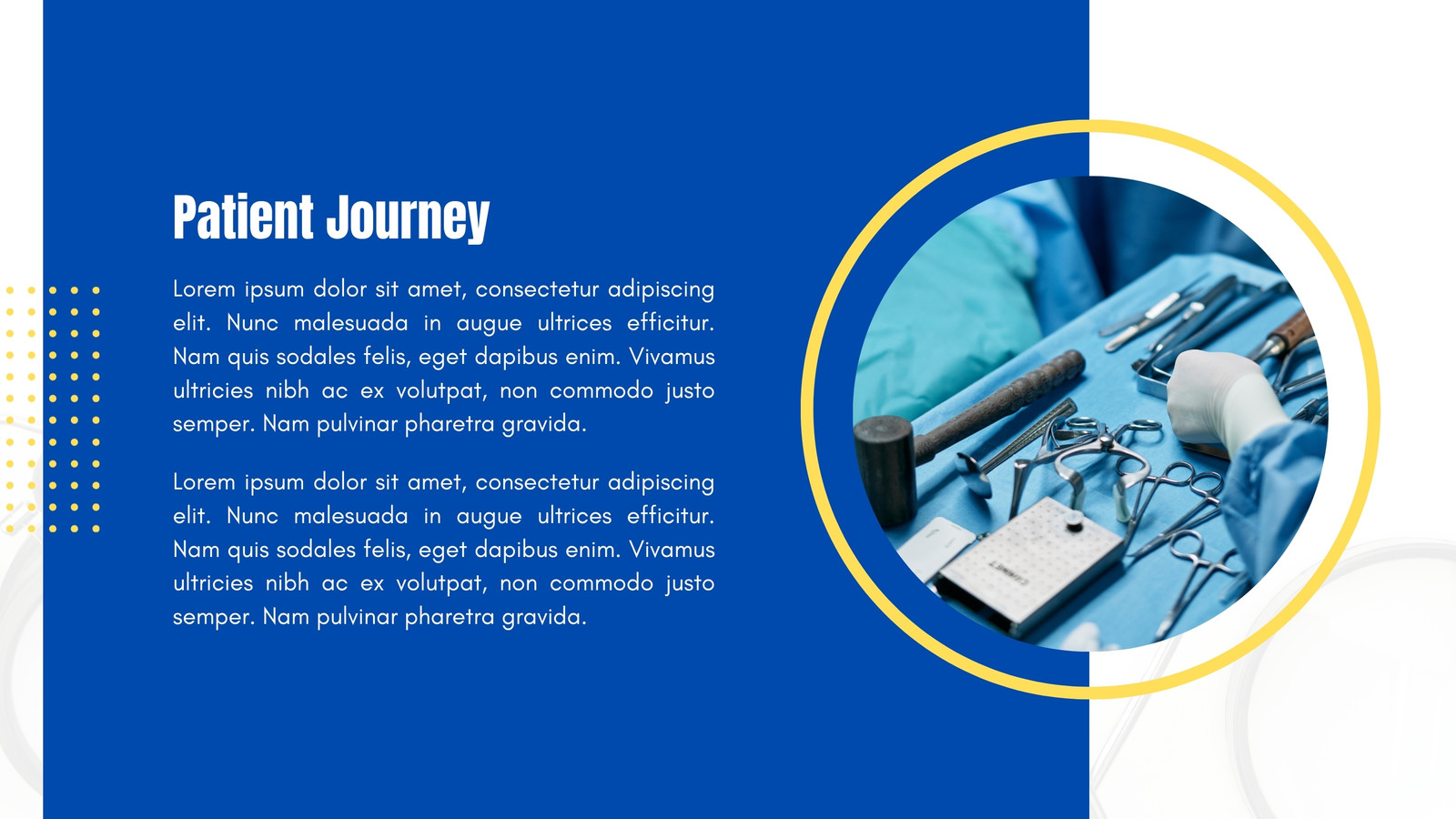 Patient Journey

Lorem ipsum dolor sit amet, consectetur adipiscing elit. Nunc malesuada in augue ultrices efficitur. Nam quis sodales felis, eget dapibus enim. Vivamus ultricies nibh ac ex volutpat, non commodo justo semper. Nam pulvinar pharetra gravida.

Lorem ipsum dolor sit amet, consectetur adipiscing elit. Nunc malesuada in augue ultrices efficitur. Nam quis sodales felis, eget dapibus enim. Vivamus ultricies nibh ac ex volutpat, non commodo justo semper. Nam pulvinar pharetra gravida.